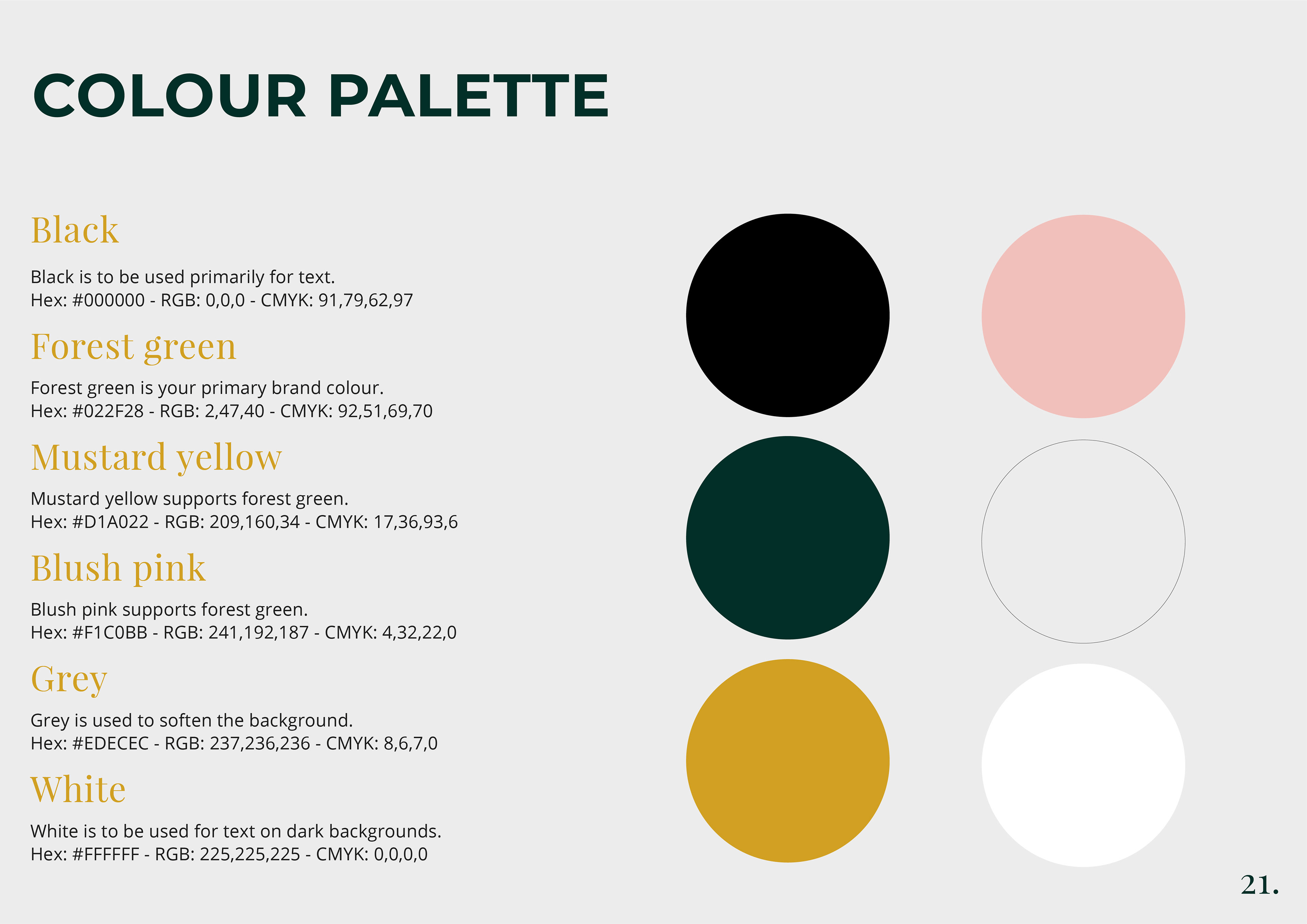 COLOUR PALETTE

Black

Black is to be used primarily for text.
Hex: #000000 - RGB: 0,0,0 - CMYK: 91,79,62,97

Forest green

Forest green is your primary brand colour.
Hex: #022F28 - RGB: 2,47,40 - CMYK: 92,51,69,70

Mustard yellow

Mustard yellow supports forest green.
Hex: #D1A022 - RGB: 209,160,34 - CMYK: 17,36,93,6

Blush pink

Blush pink supports forest green.
Hex: #F1C0BB - RGB: 241,192,187 - CMYK: 4,32,22,0

Grey

Grey is used to soften the background.
Hex: #EDECEC - RGB: 237,236,236 - CMYK: 8,6,7,0

White

White is to be used for text on dark backgrounds.
Hex: #FFFFFF - RGB: 225,225,225 - CMYK: 0,0,0,0

21.